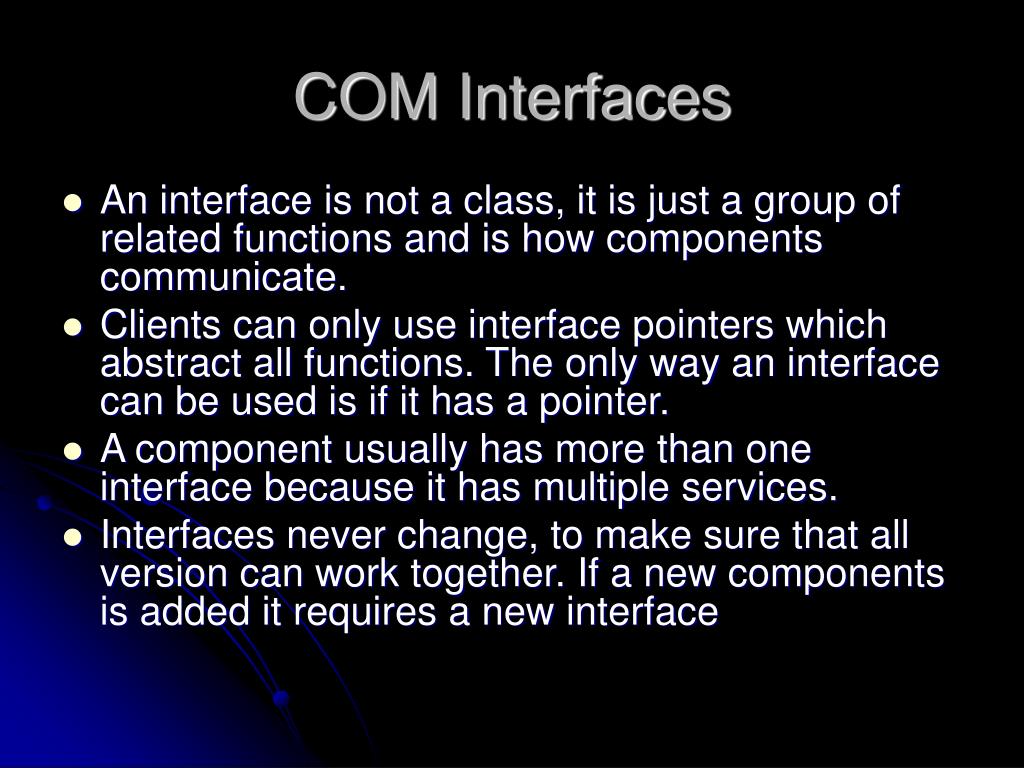 COM Interfaces

- An interface is not a class, it is just a group of related functions and is how components communicate.
- Clients can only use interface pointers which abstract all functions. The only way an interface can be used is if it has a pointer.
- A component usually has more than one interface because it has multiple services.
- Interfaces never change, to make sure that all version can work together. If a new components is added it requires a new interface